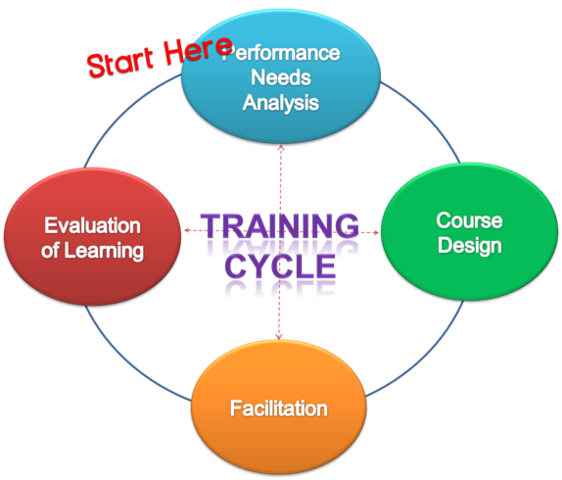 Start Here

Performance Needs Analysis

Course Design

Facilitation

Evaluation of Learning

TRAINING CYCLE